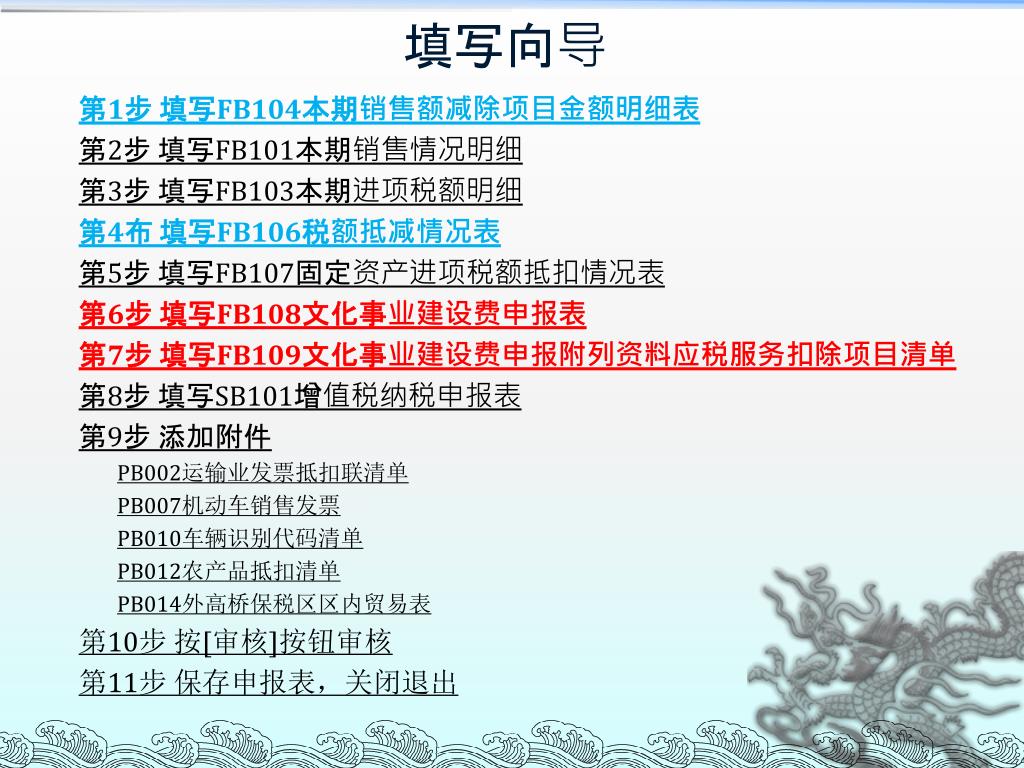 填写向导

第1步 填写FB104本期销售额减除项目金额明细表
第2步 填写FB101本期销售情况明细
第3步 填写FB103本期进项税额明细
第4布 填写FB106税额抵减情况表
第5步 填写FB107固定资产进项税额抵扣情况表
第6步 填写FB108文化事业建设费申报表
第7步 填写FB109文化事业建设费申报附列资料应税服务扣除项目清单
第8步 填写SB101增值税纳税申报表
第9步 添加附件
PB002运输业发票抵扣联清单
PB007机动车销售发票
PB010车辆识别代码清单
PB012农产品抵扣清单
PB014外高桥保税区区内贸易表
第10步 按[审核]按钮审核
第11步 保存申报表，关闭退出